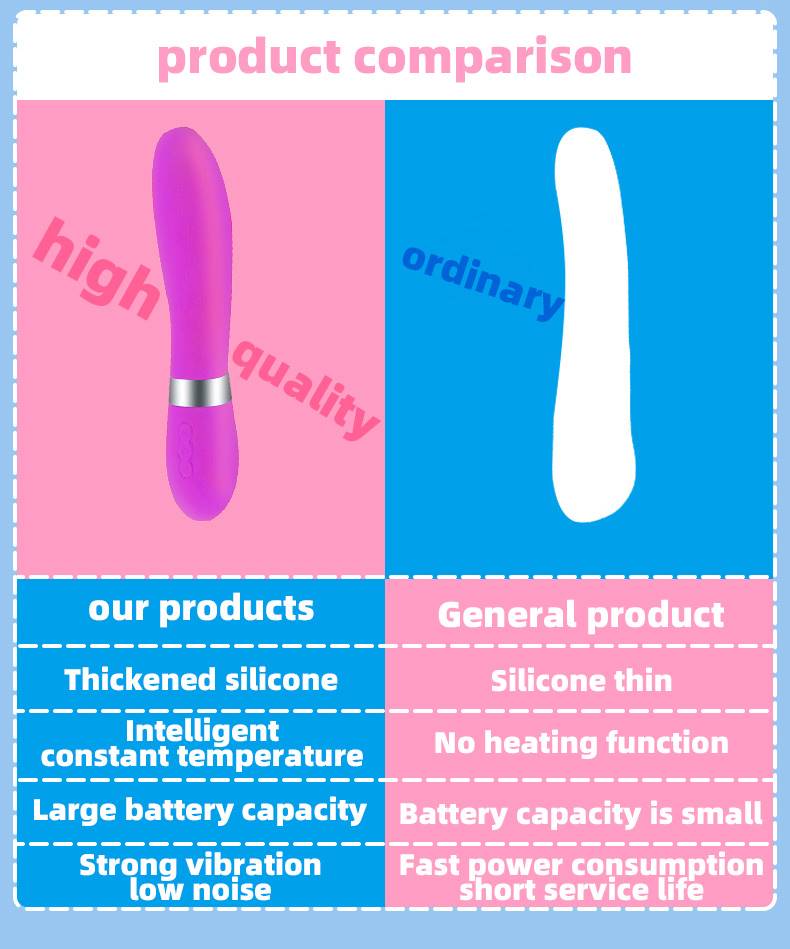 product comparison

high quality

ordinary

| our products | General product |
|---|---|
| Thickened silicone | Silicone thin |
| Intelligent constant temperature | No heating function |
| Large battery capacity | Battery capacity is small |
| Strong vibration low noise | Fast power consumption short service life |